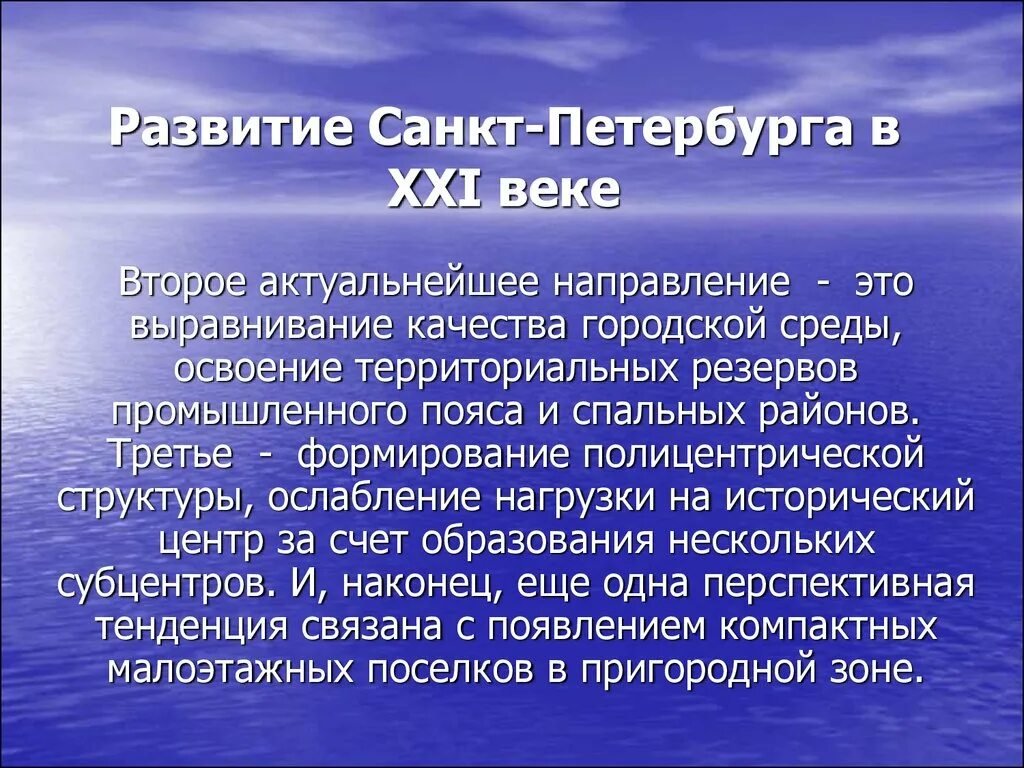 Развитие Санкт-Петербурга в XXI веке

Второе актуальнейшее направление - это выравнивание качества городской среды, освоение территориальных резервов промышленного пояса и спальных районов. Третье - формирование полицентрической структуры, ослабление нагрузки на исторический центр за счет образования нескольких субцентров. И, наконец, еще одна перспективная тенденция связана с появлением компактных малоэтажных поселков в пригородной зоне.